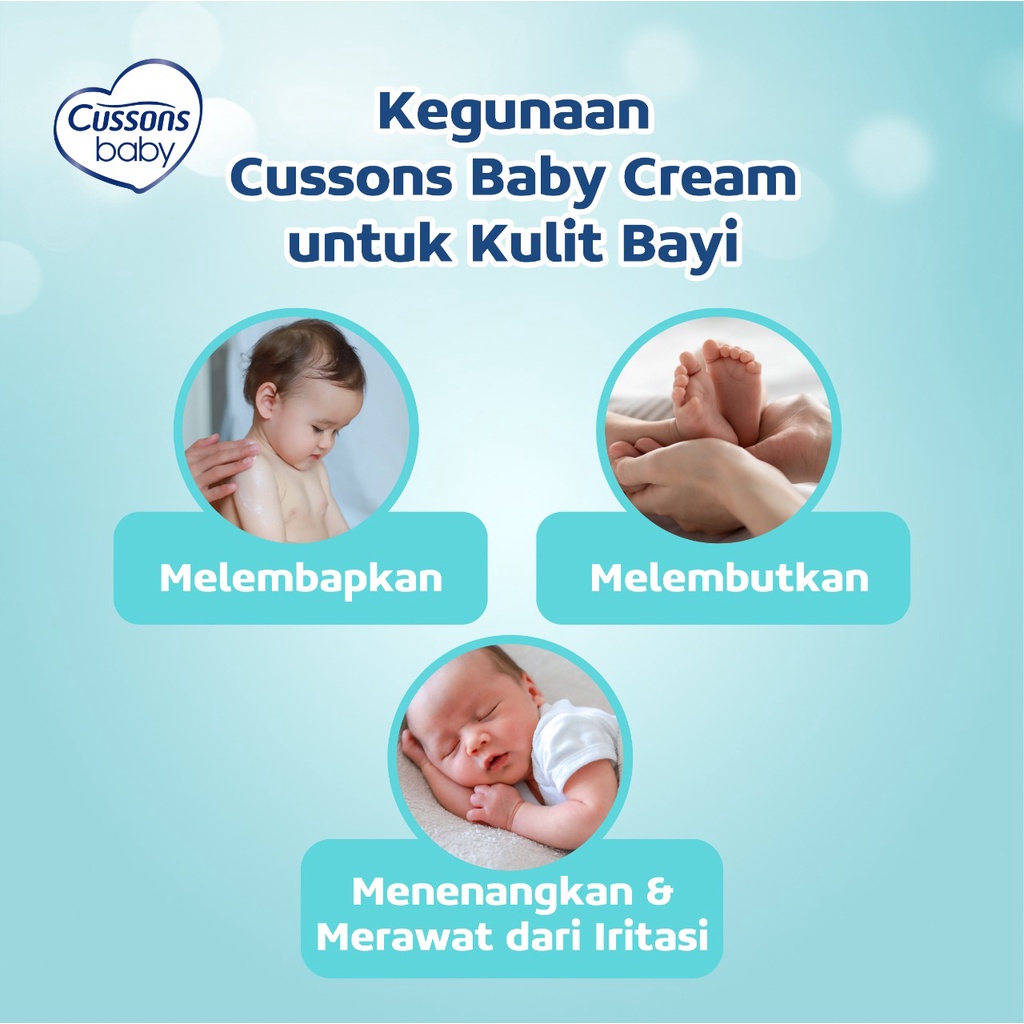 Cussons baby

Kegunaan Cussons Baby Cream untuk Kulit Bayi

Melembapkan

Melembutkan

Menenangkan & Merawat dari Iritasi